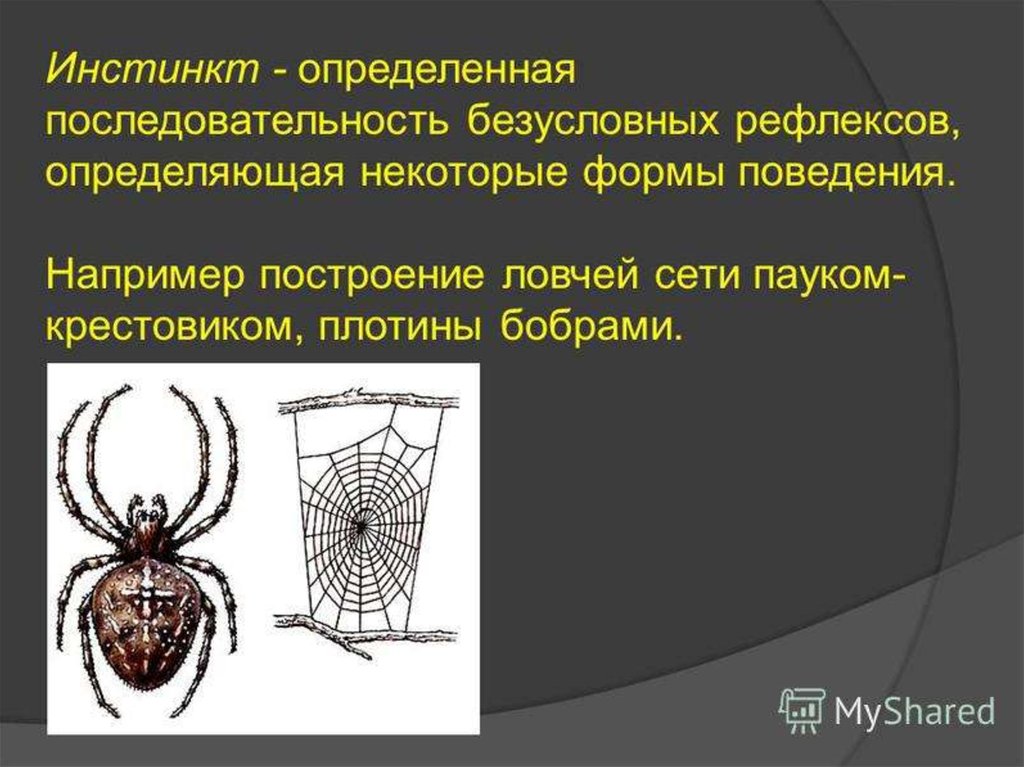 Инстинкт - определенная последовательность безусловных рефлексов, определяющая некоторые формы поведения.

Например построение ловчей сети пауком-крестовиком, плотины бобрами.

MyShared